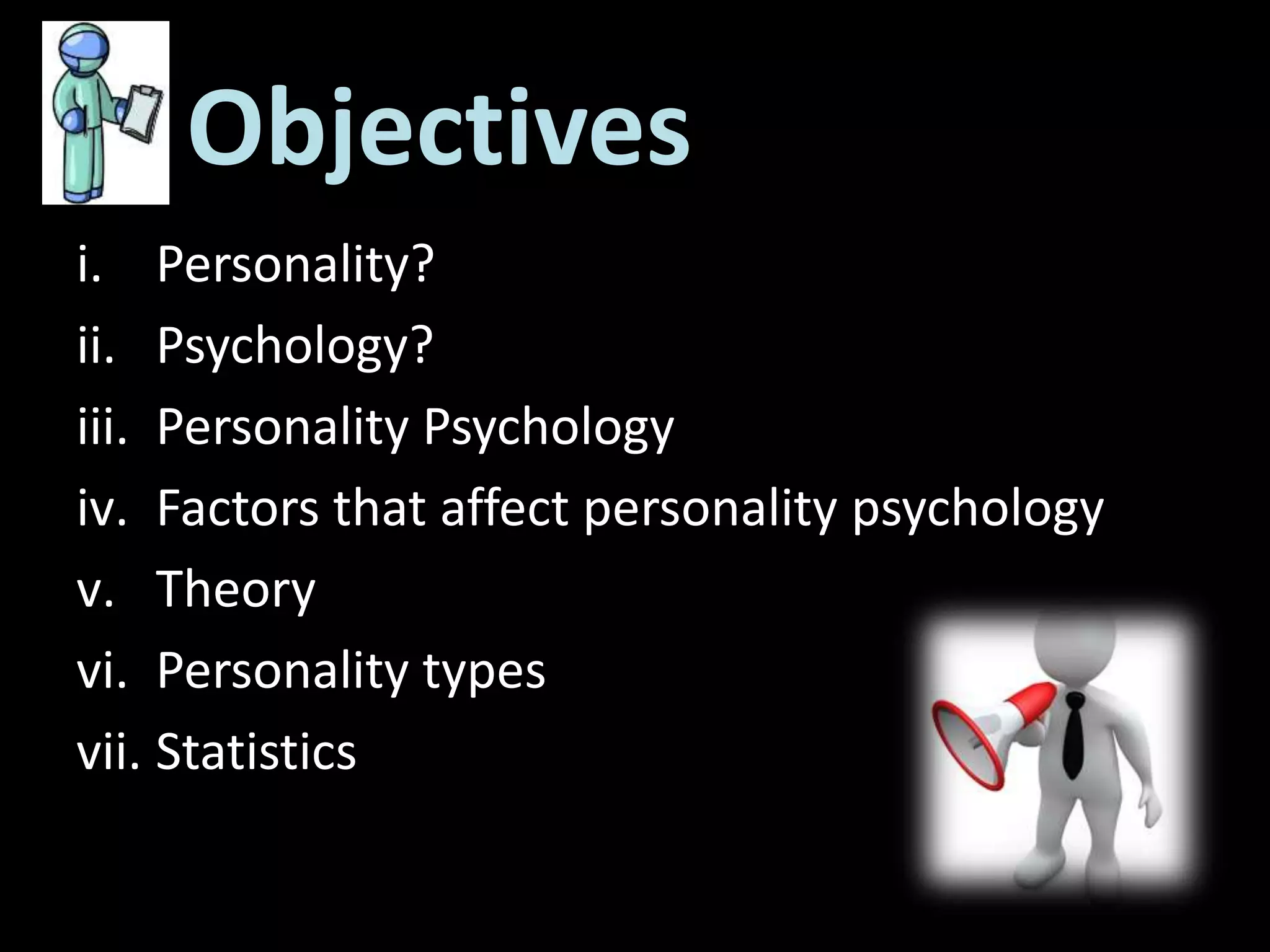 Objectives

i. Personality?
ii. Psychology?
iii. Personality Psychology
iv. Factors that affect personality psychology
v. Theory
vi. Personality types
vii. Statistics